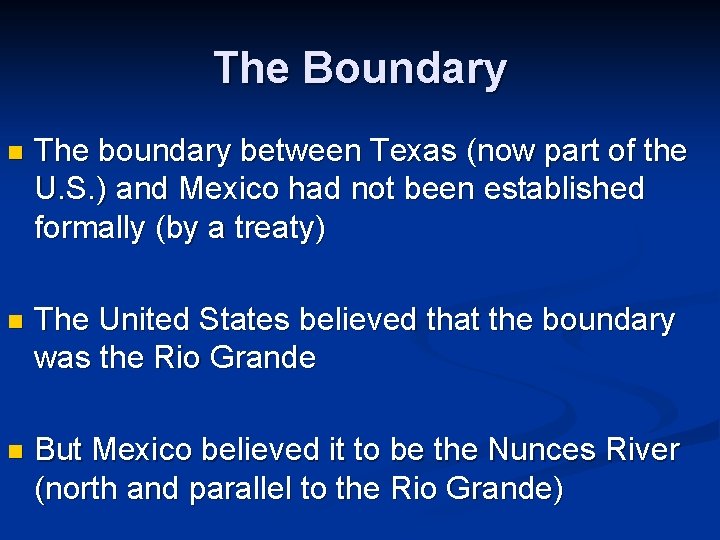 The Boundary

The boundary between Texas (now part of the U.S.) and Mexico had not been established formally (by a treaty)

The United States believed that the boundary was the Rio Grande

But Mexico believed it to be the Nunces River (north and parallel to the Rio Grande)